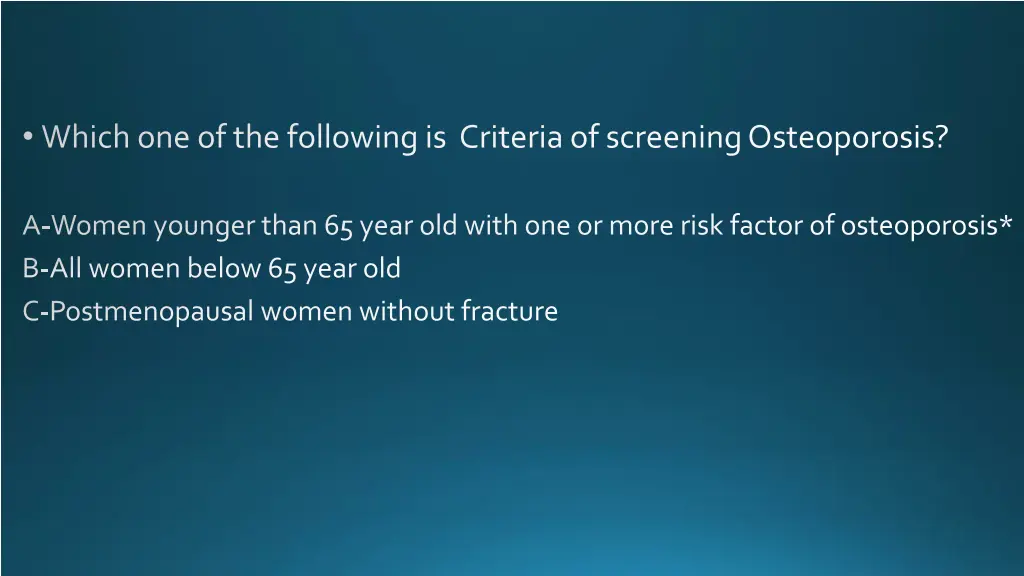 • Which one of the following is Criteria of screening Osteoporosis?

A-Women younger than 65 year old with one or more risk factor of osteoporosis*
B-All women below 65 year old
C-Postmenopausal women without fracture